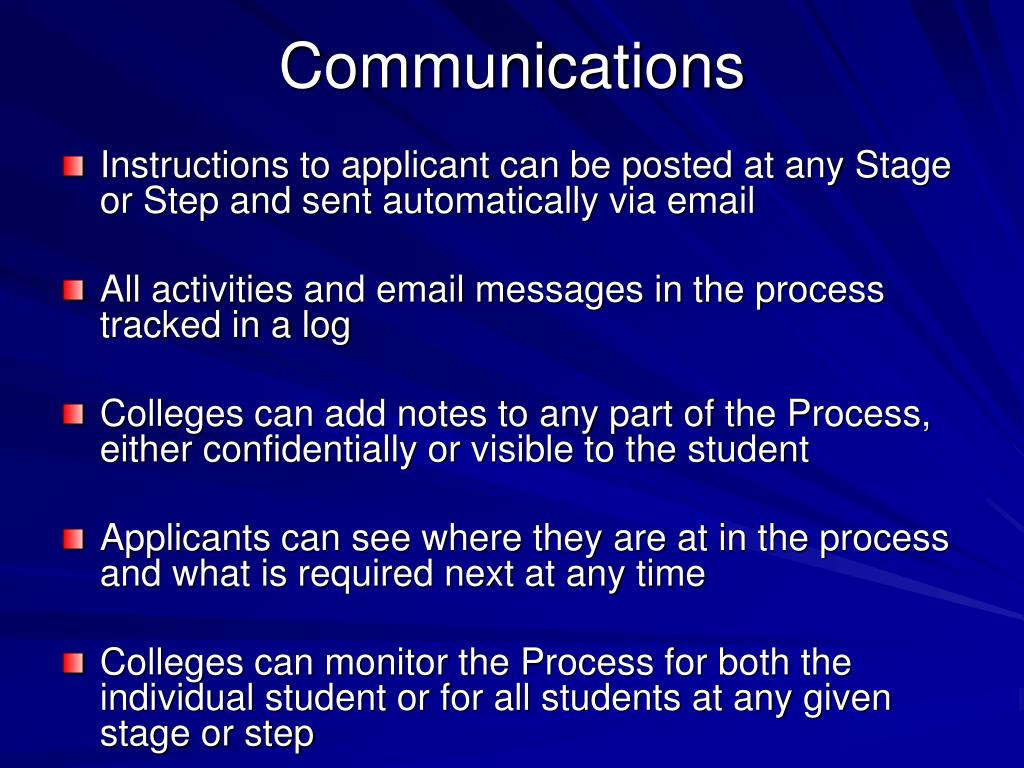 Communications

Instructions to applicant can be posted at any Stage or Step and sent automatically via email

All activities and email messages in the process tracked in a log

Colleges can add notes to any part of the Process, either confidentially or visible to the student

Applicants can see where they are at in the process and what is required next at any time

Colleges can monitor the Process for both the individual student or for all students at any given stage or step